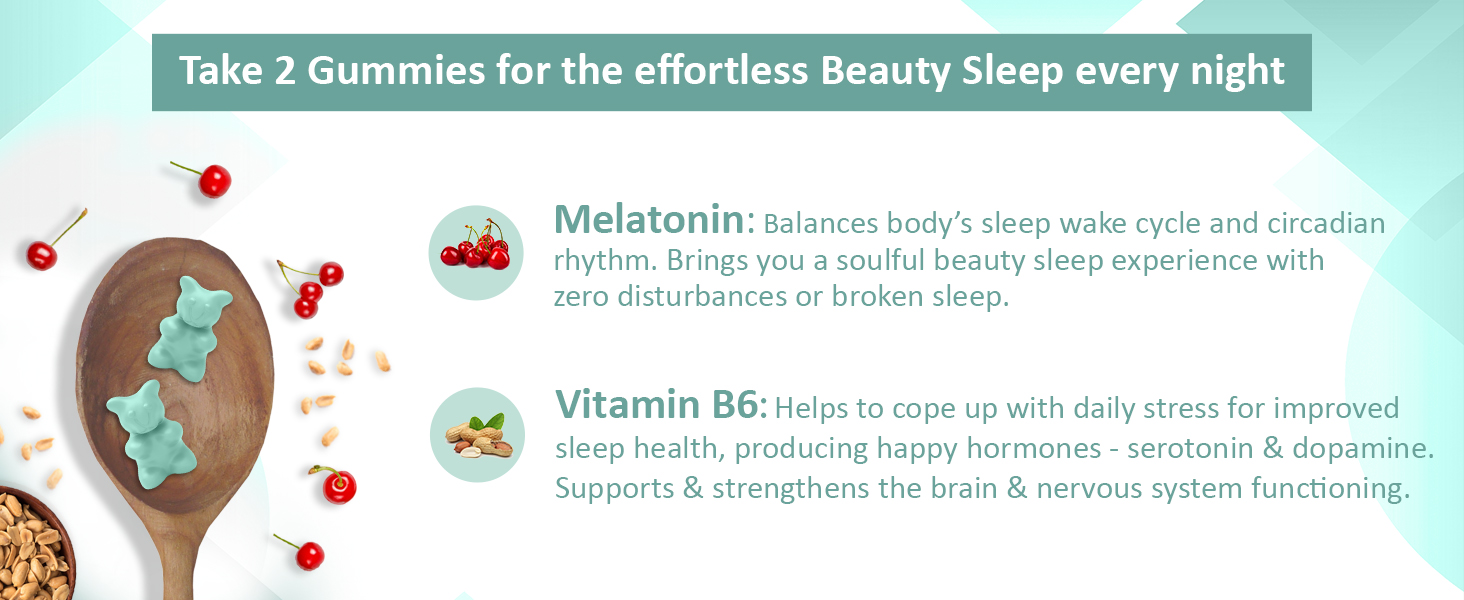 Take 2 Gummies for the effortless Beauty Sleep every night

Melatonin: Balances body's sleep wake cycle and circadian rhythm. Brings you a soulful beauty sleep experience with zero disturbances or broken sleep.

Vitamin B6: Helps to cope up with daily stress for improved sleep health, producing happy hormones - serotonin & dopamine. Supports & strengthens the brain & nervous system functioning.